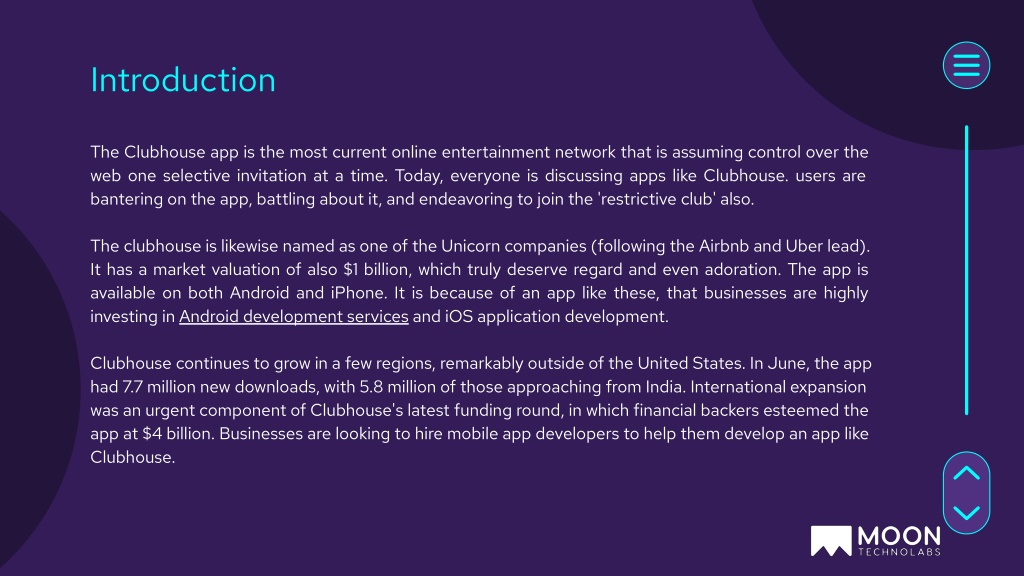 Introduction

The Clubhouse app is the most current online entertainment network that is assuming control over the web one selective invitation at a time. Today, everyone is discussing apps like Clubhouse. users are bantering on the app, battling about it, and endeavoring to join the 'restrictive club' also.

The clubhouse is likewise named as one of the Unicorn companies (following the Airbnb and Uber lead). It has a market valuation of also $1 billion, which truly deserve regard and even adoration. The app is available on both Android and iPhone. It is because of an app like these, that businesses are highly investing in Android development services and iOS application development.

Clubhouse continues to grow in a few regions, remarkably outside of the United States. In June, the app had 7.7 million new downloads, with 5.8 million of those approaching from India. International expansion was an urgent component of Clubhouse's latest funding round, in which financial backers esteemed the app at $4 billion. Businesses are looking to hire mobile app developers to help them develop an app like Clubhouse.

MOON
TECHNOLABS